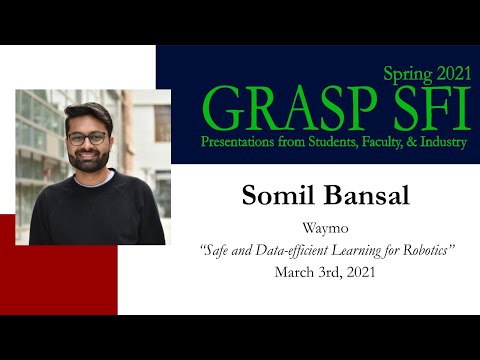 Spring 2021
GRASP SFI
Presentations from Students, Faculty, & Industry

Somil Bansal

Waymo
"Safe and Data-efficient Learning for Robotics"
March 3rd, 2021